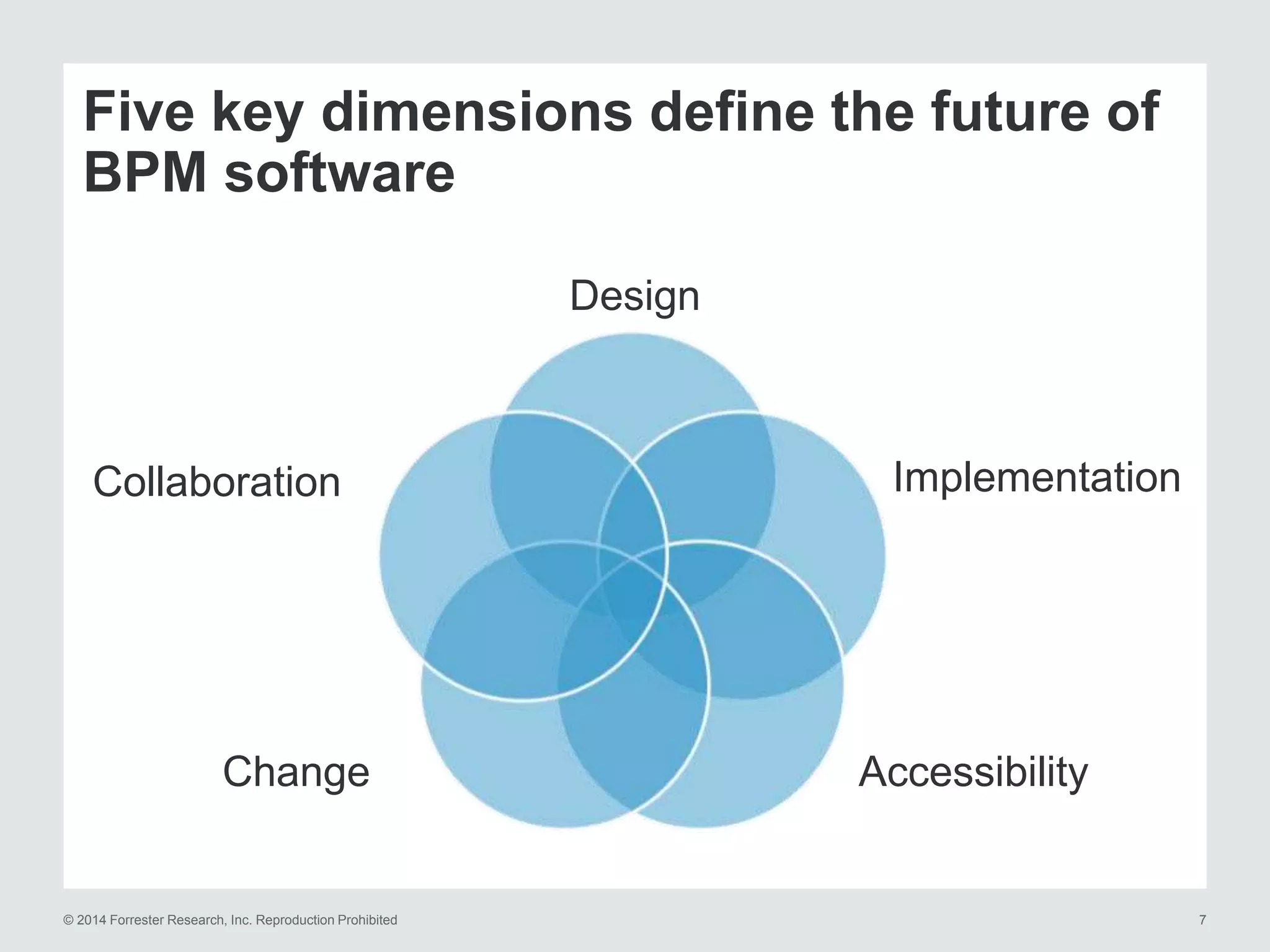 Five key dimensions define the future of BPM software

Design

Collaboration

Implementation

Change

Accessibility

© 2014 Forrester Research, Inc. Reproduction Prohibited

7